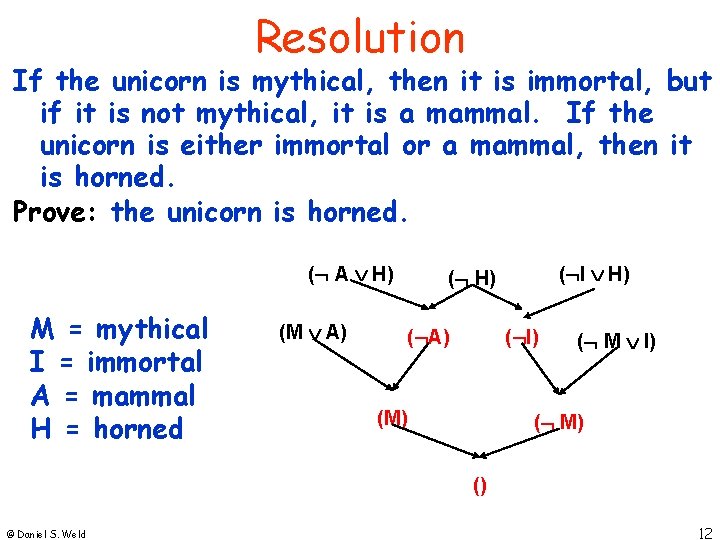 Resolution

If the unicorn is mythical, then it is immortal, but if it is not mythical, it is a mammal. If the unicorn is either immortal or a mammal, then it is horned.

Prove: the unicorn is horned.

M = mythical
I = immortal
A = mammal
H = horned

$(\neg A \vee H)$ $(\neg H)$ $(\neg I \vee H)$

$(M \vee A)$ $(\neg A)$ $(\neg I)$ $(\neg M \vee I)$

$(M)$ $(\neg M)$

$()$

© Daniel S. Weld

12